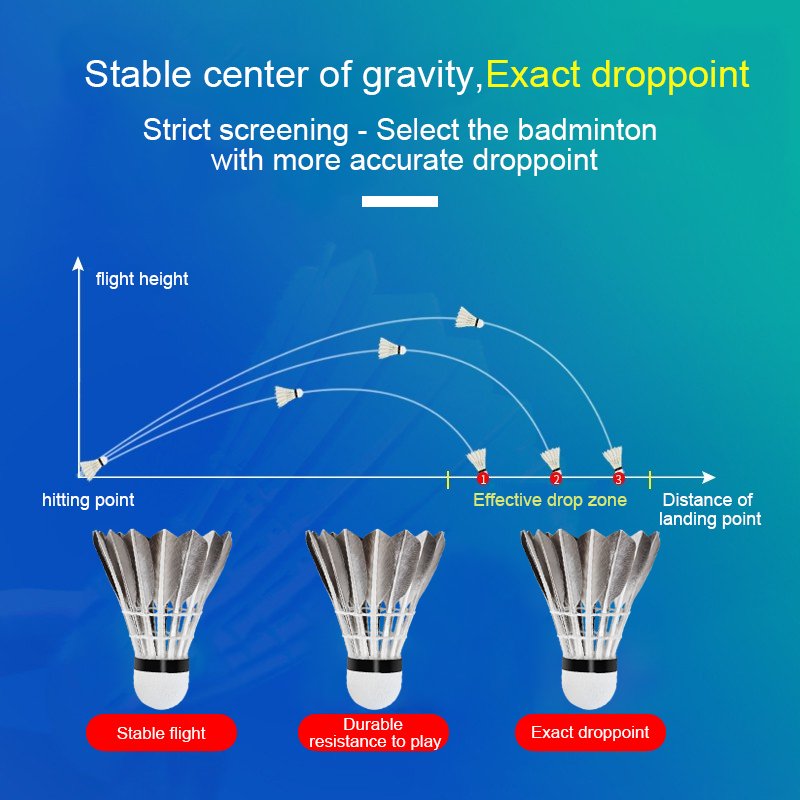 Stable center of gravity,Exact droppoint

Strict screening - Select the badminton with more accurate droppoint

flight height

hitting point

1 2 3

Effective drop zone

Distance of landing point

Stable flight

Durable resistance to play

Exact droppoint